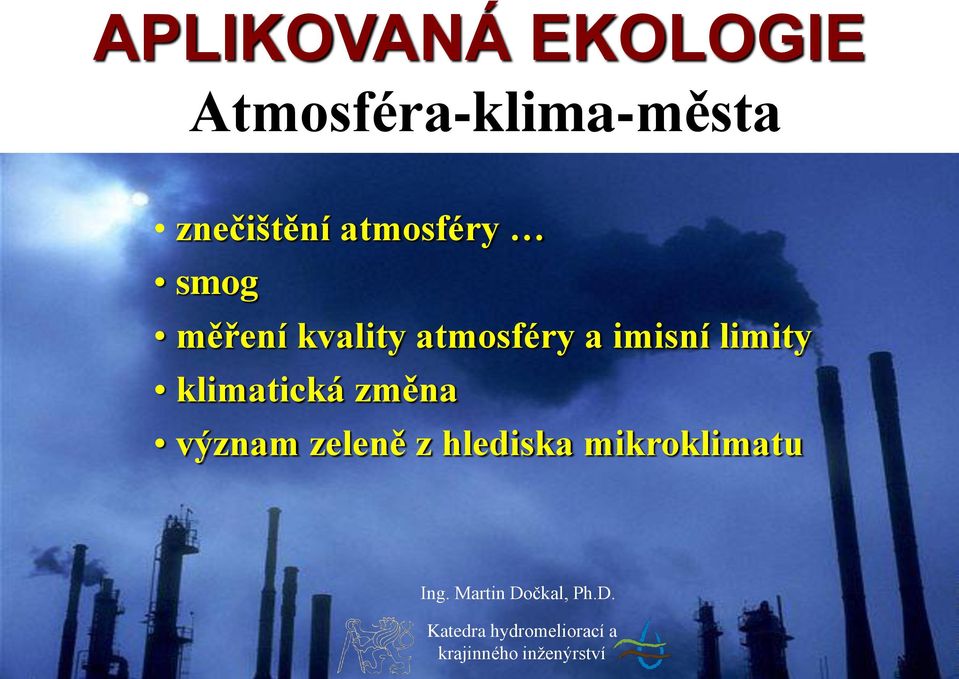 APLIKOVANÁ EKOLOGIE
Atmosféra-klima-města

• znečištění atmosféry …
• smog
• měření kvality atmosféry a imisní limity
• klimatická změna
• význam zeleně z hlediska mikroklimatu

Ing. Martin Dočkal, Ph.D.

Katedra hydromeliorací a krajinného inženýrství